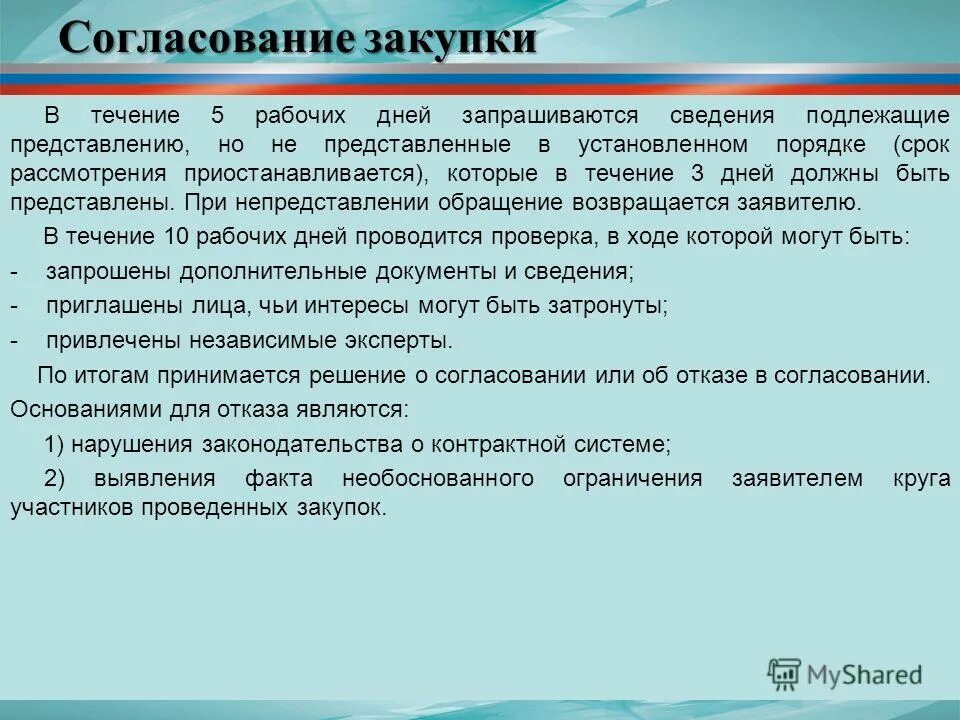 Согласование закупки

В течение 5 рабочих дней запрашиваются сведения подлежащие представлению, но не представленные в установленном порядке (срок рассмотрения приостанавливается), которые в течение 3 дней должны быть представлены. При непредставлении обращение возвращается заявителю.

В течение 10 рабочих дней проводится проверка, в ходе которой могут быть:

- запрошены дополнительные документы и сведения;
- приглашены лица, чьи интересы могут быть затронуты;
- привлечены независимые эксперты.

По итогам принимается решение о согласовании или об отказе в согласовании.

Основаниями для отказа являются:

1) нарушения законодательства о контрактной системе;

2) выявления факта необоснованного ограничения заявителем круга участников проведенных закупок.

MyShared